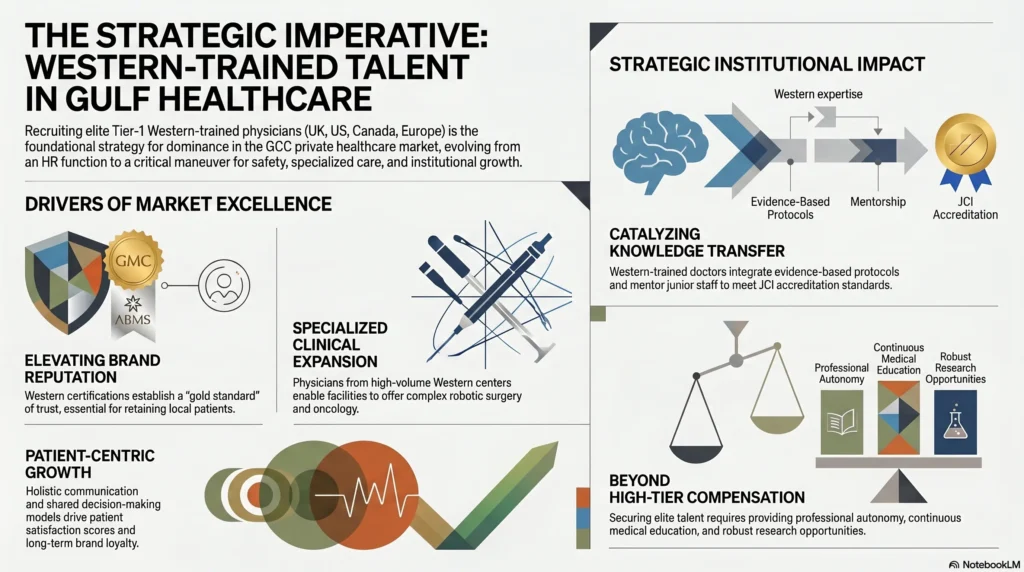 THE STRATEGIC IMPERATIVE: WESTERN-TRAINED TALENT IN GULF HEALTHCARE

Recruiting elite Tier-1 Western-trained physicians (UK, US, Canada, Europe) is the foundational strategy for dominance in the GCC private healthcare market, evolving from an HR function to a critical maneuver for safety, specialized care, and institutional growth.

DRIVERS OF MARKET EXCELLENCE

GMC

ABMS

ELEVATING BRAND REPUTATION

Western certifications establish a "gold standard" of trust, essential for retaining local patients.

SPECIALIZED CLINICAL EXPANSION

Physicians from high-volume Western centers enable facilities to offer complex robotic surgery and oncology.

PATIENT-CENTRIC GROWTH

Holistic communication and shared decision-making models drive patient satisfaction scores and long-term brand loyalty.

STRATEGIC INSTITUTIONAL IMPACT

Western expertise

Evidence-Based Protocols

Mentorship

JCI Accreditation

CATALYZING KNOWLEDGE TRANSFER

Western-trained doctors integrate evidence-based protocols and mentor junior staff to meet JCI accreditation standards.

Professional Autonomy

Continuous Medical Education

Robust Research Opportunities

BEYOND HIGH-TIER COMPENSATION

Securing elite talent requires providing professional autonomy, continuous medical education, and robust research opportunities.

NotebookLM